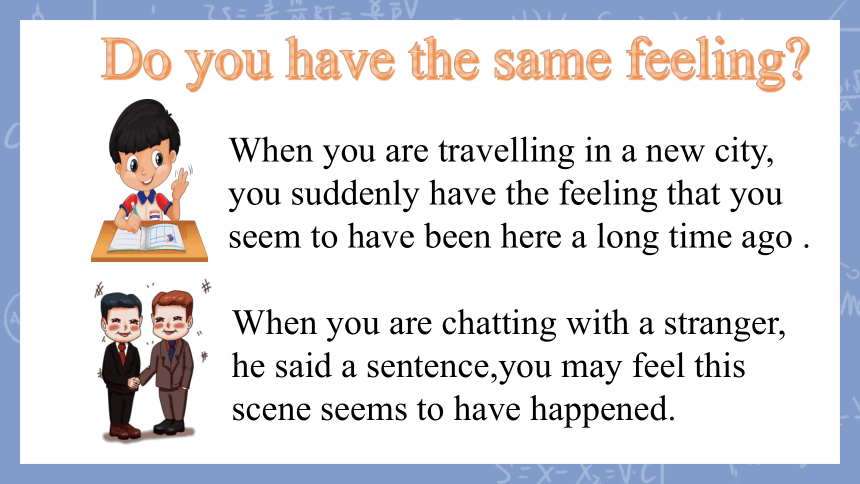 Do you have the same feeling?

When you are travelling in a new city, you suddenly have the feeling that you seem to have been here a long time ago .

When you are chatting with a stranger, he said a sentence,you may feel this scene seems to have happened.